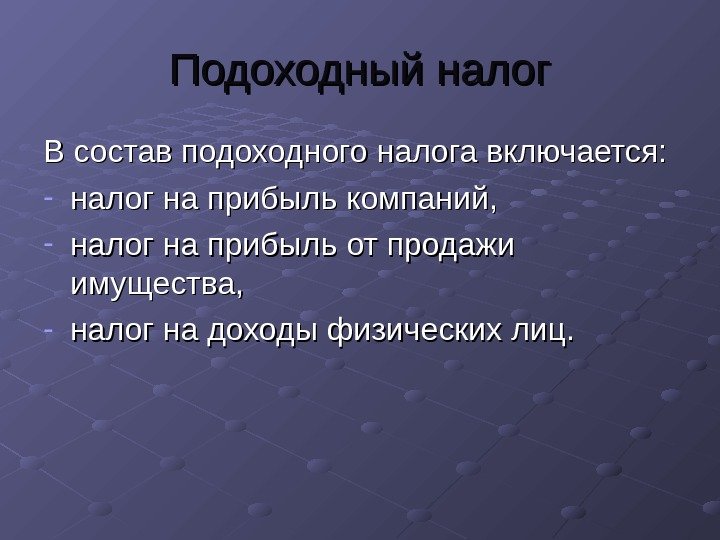 Подоходный налог

В состав подоходного налога включается:
- налог на прибыль компаний,
- налог на прибыль от продажи имущества,
- налог на доходы физических лиц.